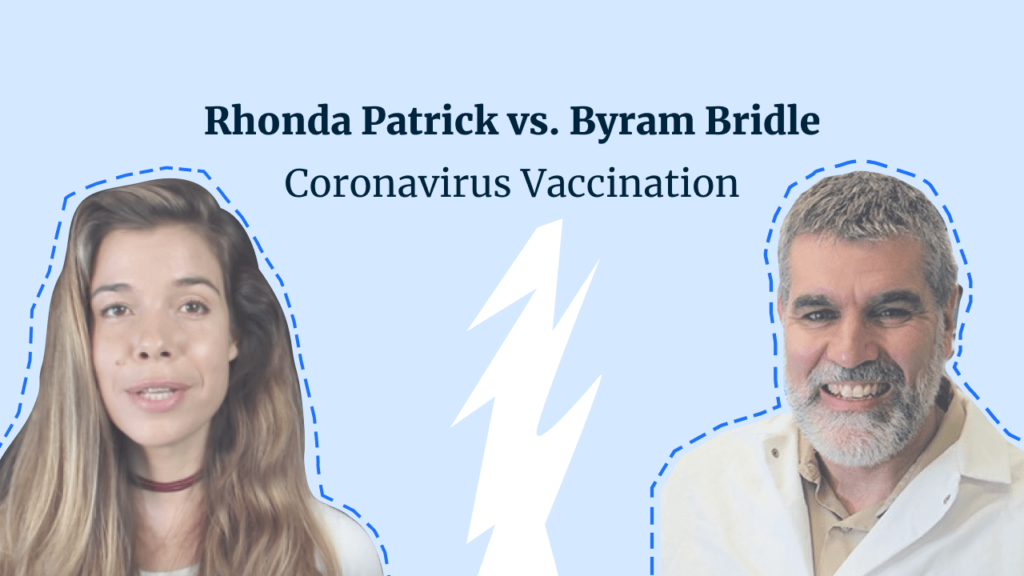 Rhonda Patrick vs. Byram Bridle

Coronavirus Vaccination